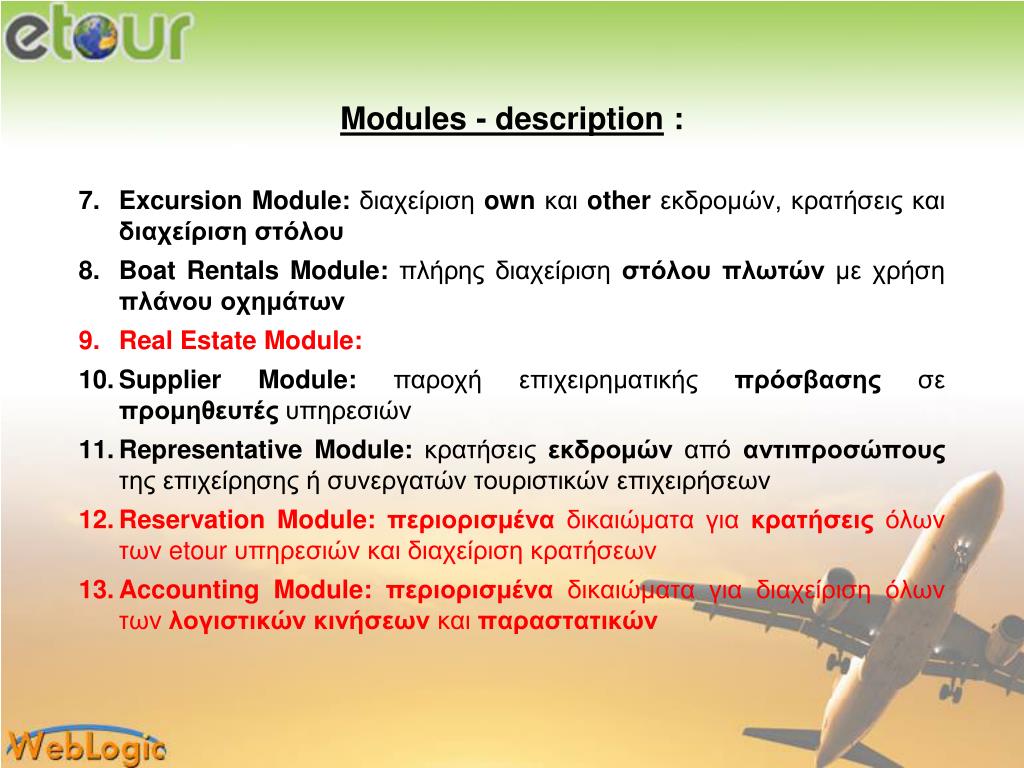 etour

Modules - description :

7. Excursion Module: διαχείριση own και other εκδρομών, κρατήσεις και διαχείριση στόλου
8. Boat Rentals Module: πλήρης διαχείριση στόλου πλωτών με χρήση πλάνου οχημάτων
9. Real Estate Module:
10. Supplier Module: παροχή επιχειρηματικής πρόσβασης σε προμηθευτές υπηρεσιών
11. Representative Module: κρατήσεις εκδρομών από αντιπροσώπους της επιχείρησης ή συνεργατών τουριστικών επιχειρήσεων
12. Reservation Module: περιορισμένα δικαιώματα για κρατήσεις όλων των etour υπηρεσιών και διαχείριση κρατήσεων
13. Accounting Module: περιορισμένα δικαιώματα για διαχείριση όλων των λογιστικών κινήσεων και παραστατικών

WebLogic